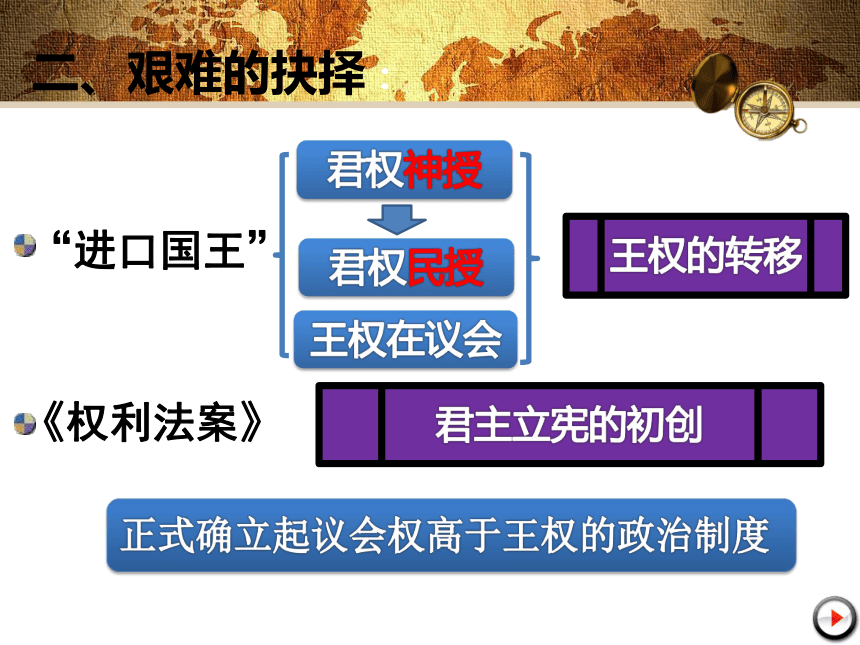 二、艰难的抉择

“进口国王”

君权神授

君权民授

王权在议会

王权的转移

《权利法案》

君主立宪的初创

正式确立起议会权高于王权的政治制度